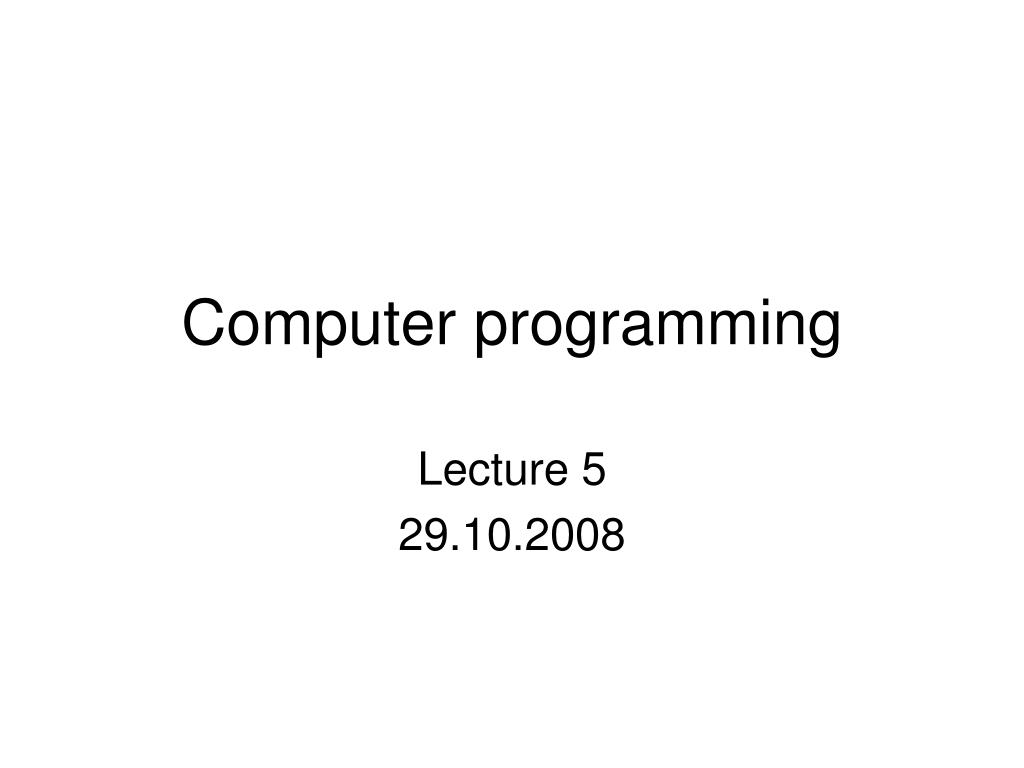 Computer programming

Lecture 5
29.10.2008